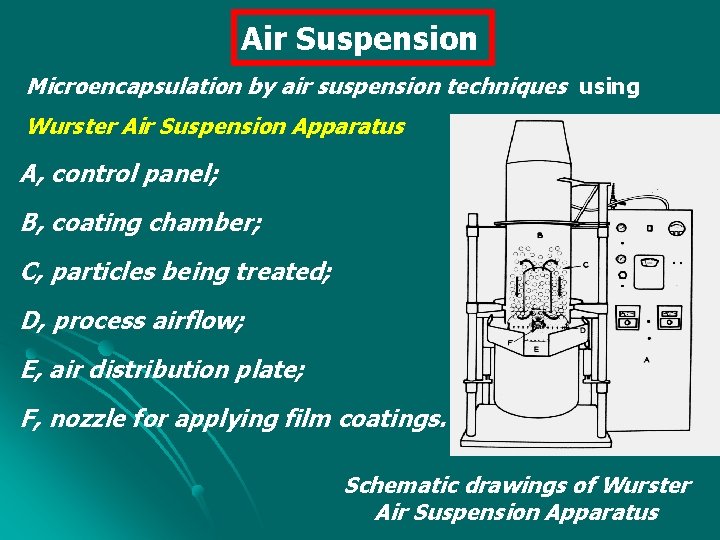 Air Suspension

Microencapsulation by air suspension techniques using

Wurster Air Suspension Apparatus

A, control panel;

B, coating chamber;

C, particles being treated;

D, process airflow;

E, air distribution plate;

F, nozzle for applying film coatings.

B

C

D

F

E

A

Schematic drawings of Wurster Air Suspension Apparatus